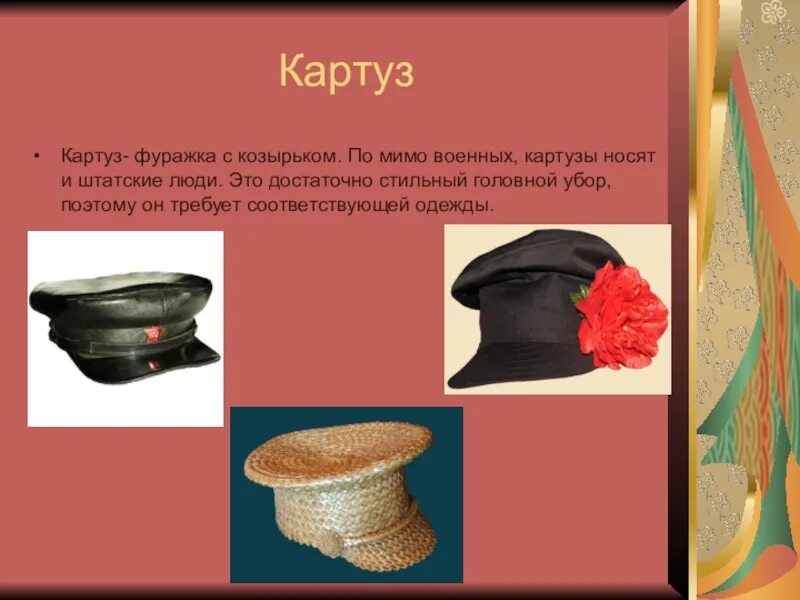 Картуз

• Картуз- фуражка с козырьком. По мимо военных, картузы носят и штатские люди. Это достаточно стильный головной убор, поэтому он требует соответствующей одежды.